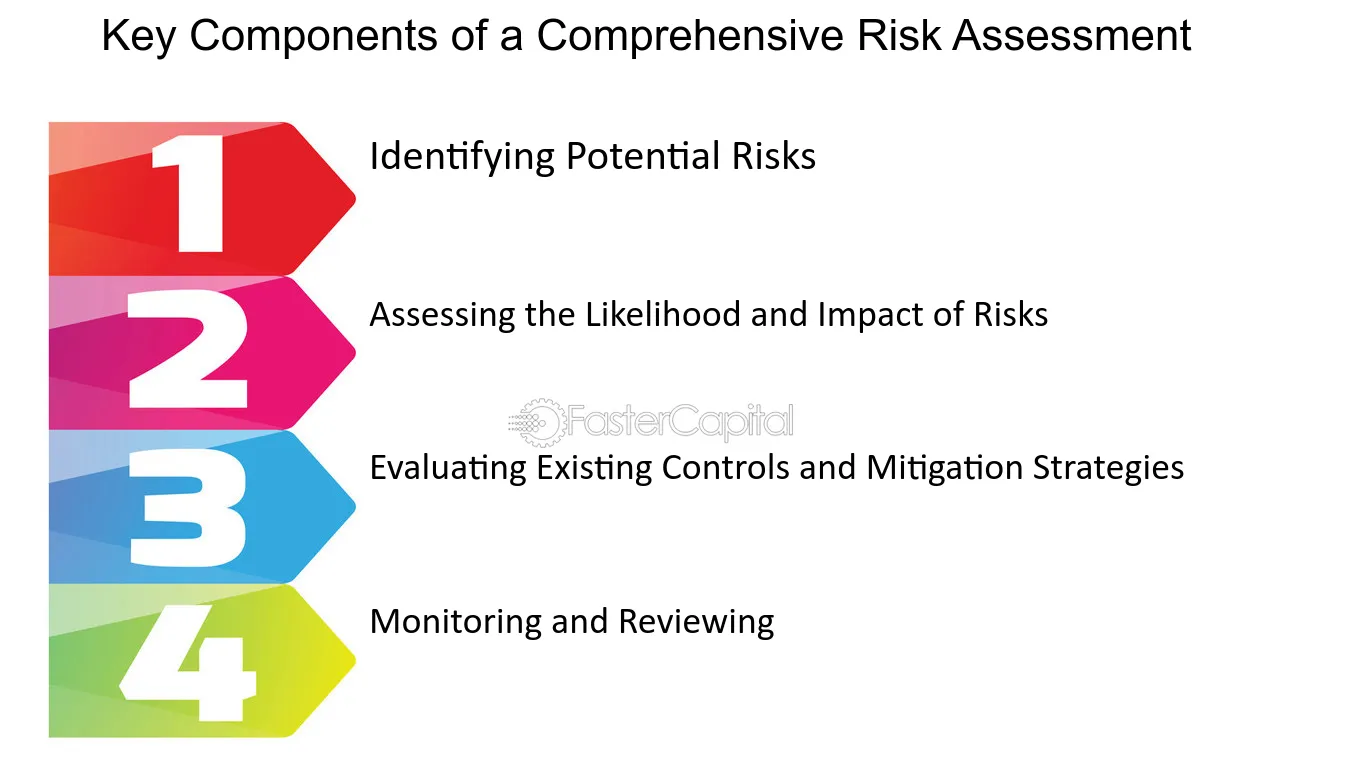 Key Components of a Comprehensive Risk Assessment

1
Identifying Potential Risks

2
Assessing the Likelihood and Impact of Risks

3
Evaluating Existing Controls and Mitigation Strategies

4
Monitoring and Reviewing

FasterCapital